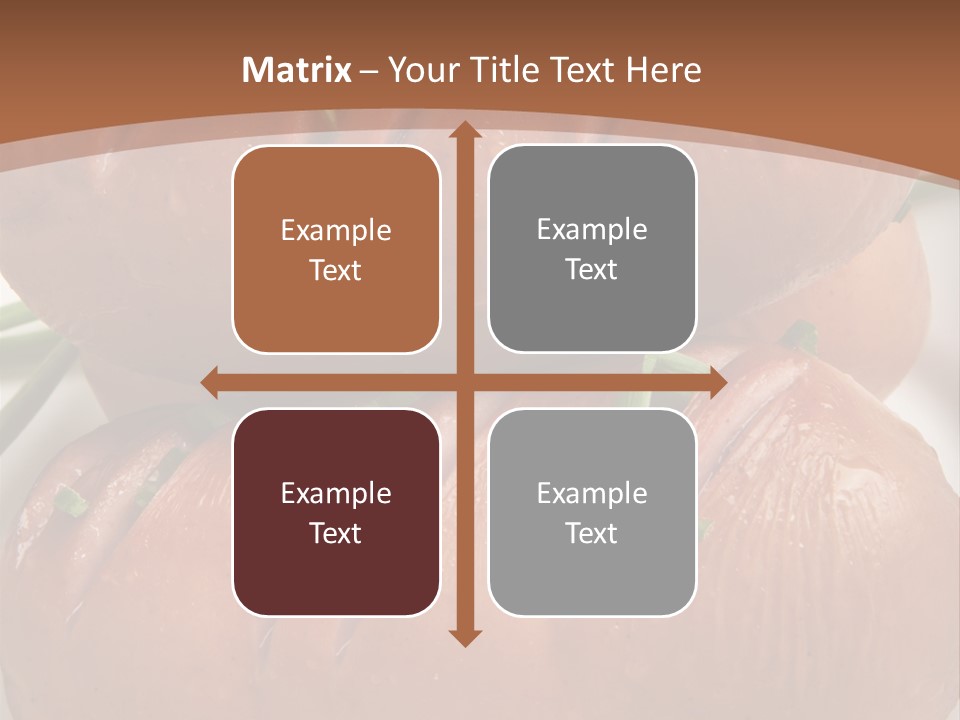 Matrix – Your Title Text Here

Example Text

Example Text

Example Text

Example Text